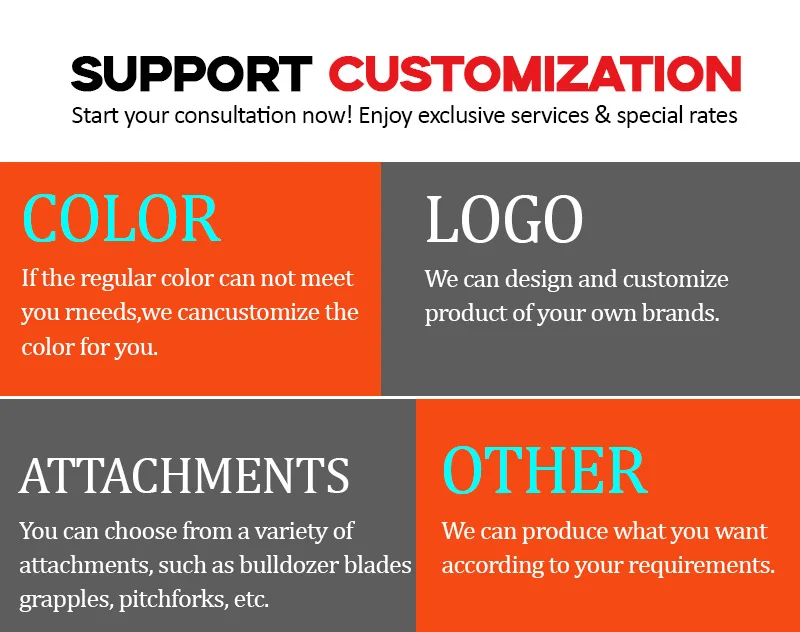 SUPPORT CUSTOMIZATION

Start your consultation now! Enjoy exclusive services & special rates

COLOR

If the regular color can not meet you rneeds,we cancustomize the color for you.

LOGO

We can design and customize product of your own brands.

ATTACHMENTS

You can choose from a variety of attachments, such as bulldozer blades grapples, pitchforks, etc.

OTHER

We can produce what you want according to your requirements.